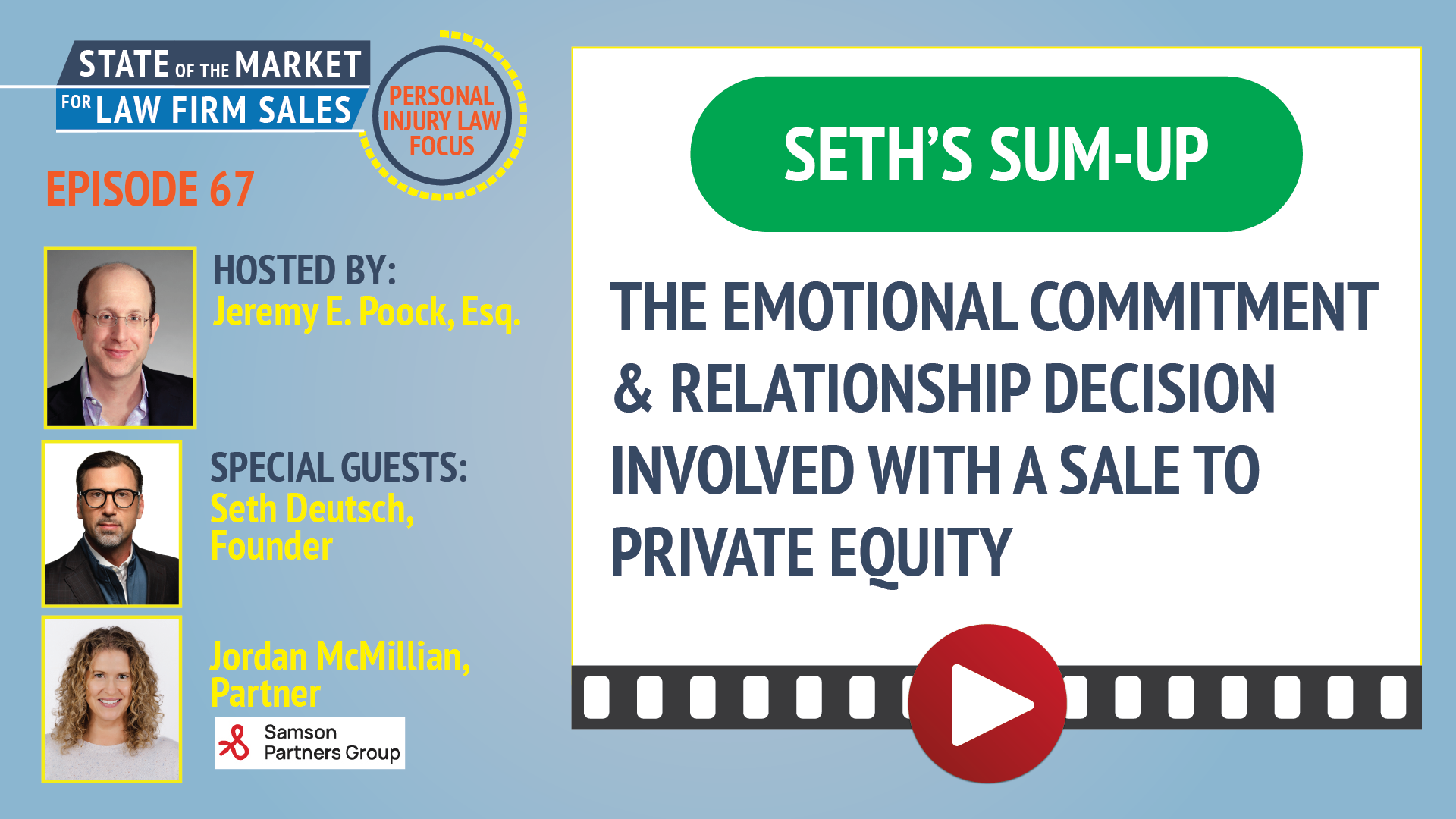 STATE OF THE MARKET FOR LAW FIRM SALES

PERSONAL INJURY LAW FOCUS

EPISODE 67

HOSTED BY:
Jeremy E. Poock, Esq.

SPECIAL GUESTS:
Seth Deutsch, Founder

Jordan McMillian, Partner

Samson Partners Group

SETH'S SUM-UP

THE EMOTIONAL COMMITMENT & RELATIONSHIP DECISION INVOLVED WITH A SALE TO PRIVATE EQUITY